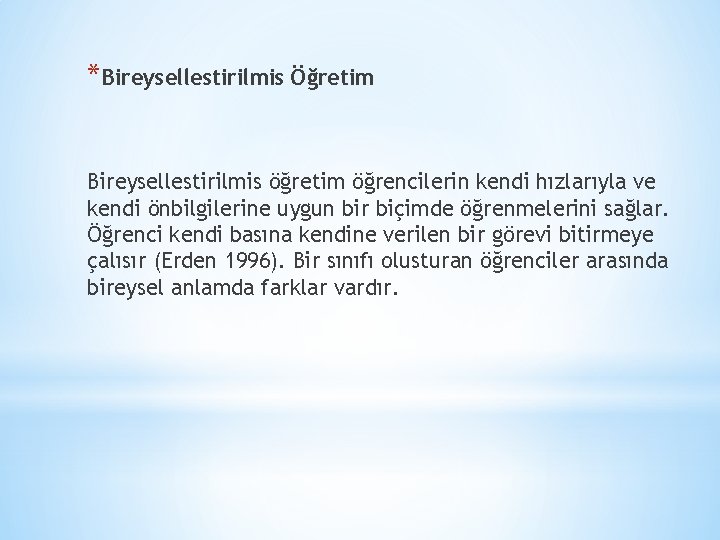 *Bireysellestirilmis Öğretim

Bireysellestirilmis öğretim öğrencilerin kendi hızlarıyla ve kendi önbilgilerine uygun bir biçimde öğrenmelerini sağlar. Öğrenci kendi basına kendine verilen bir görevi bitirmeye çalısır (Erden 1996). Bir sınıfı olusturan öğrenciler arasında bireysel anlamda farklar vardır.